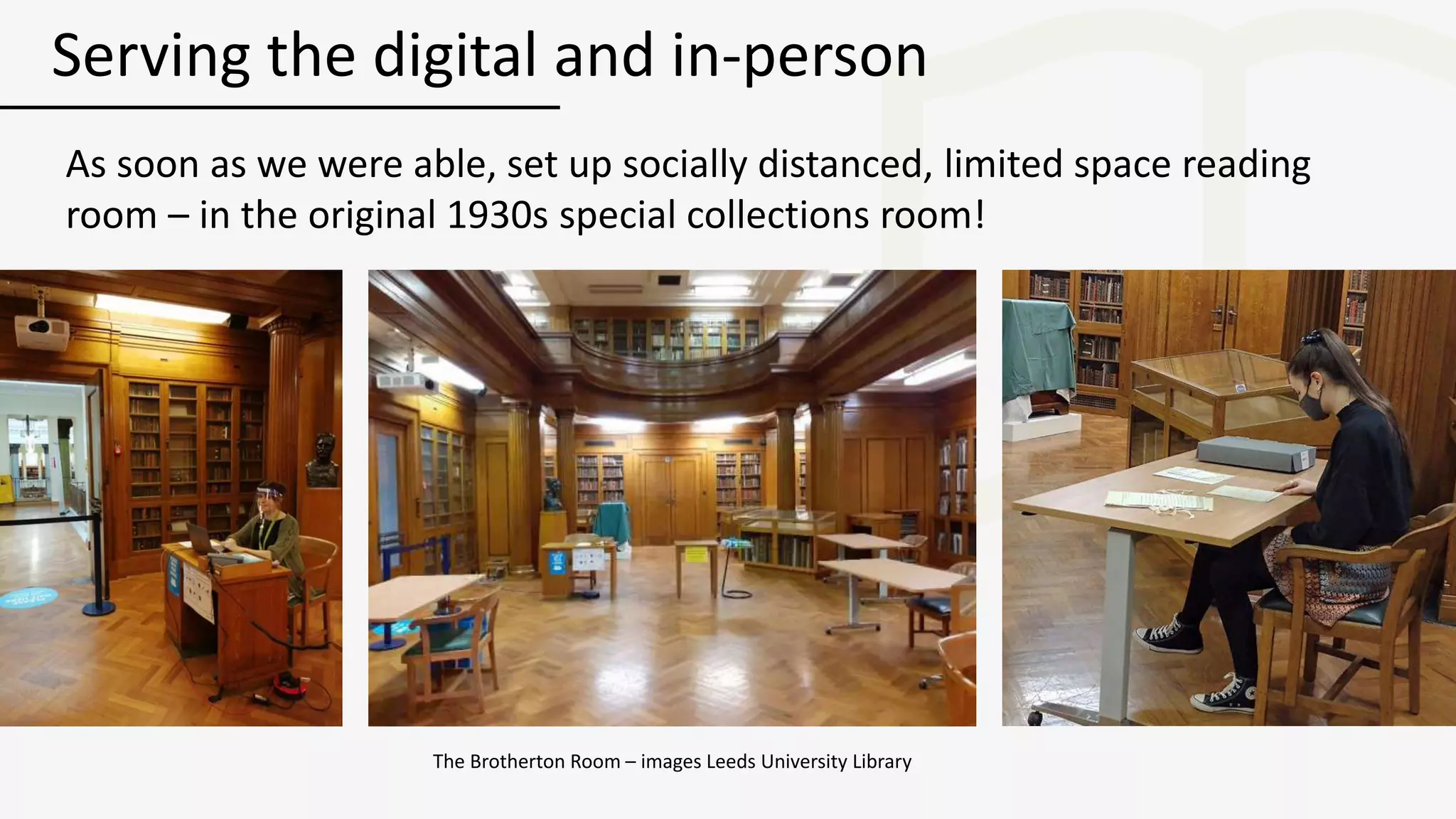 Serving the digital and in-person

As soon as we were able, set up socially distanced, limited space reading room – in the original 1930s special collections room!

The Brotherton Room – images Leeds University Library